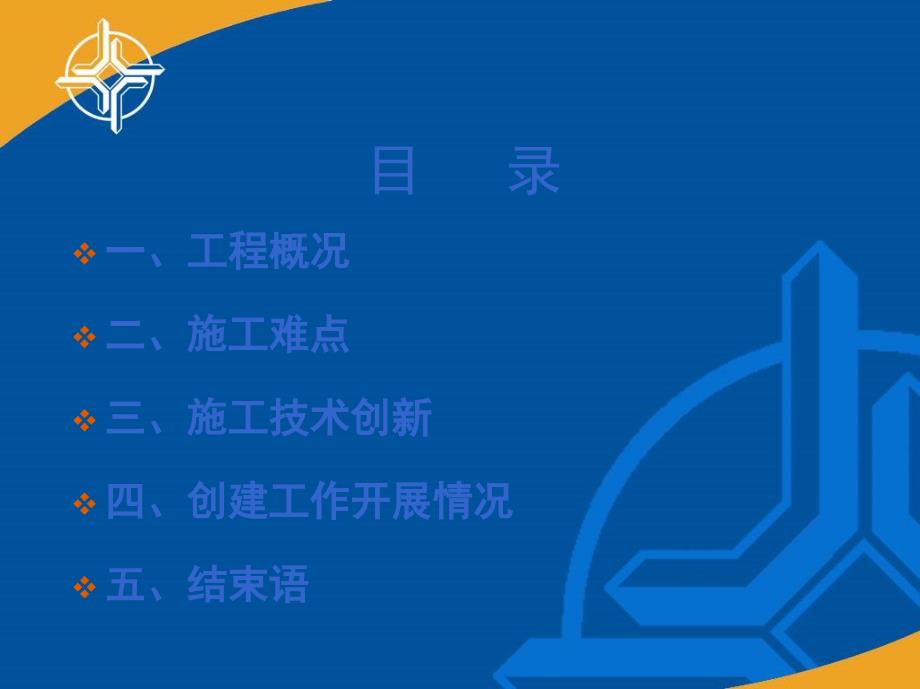 目　录

一、工程概况

二、施工难点

三、施工技术创新

四、创建工作开展情况

五、结束语